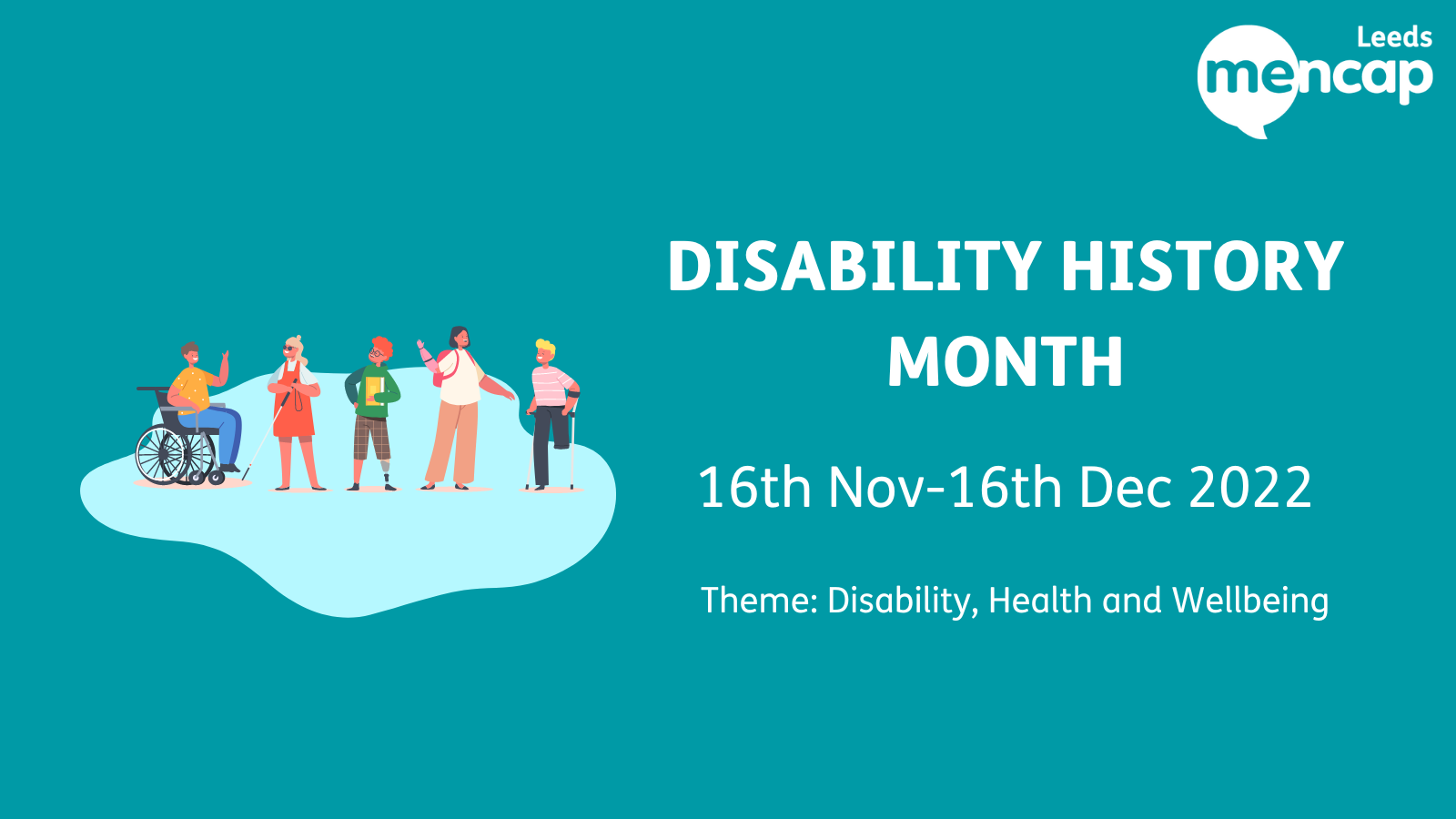 Leeds
mencap

DISABILITY HISTORY MONTH

16th Nov-16th Dec 2022

Theme: Disability, Health and Wellbeing